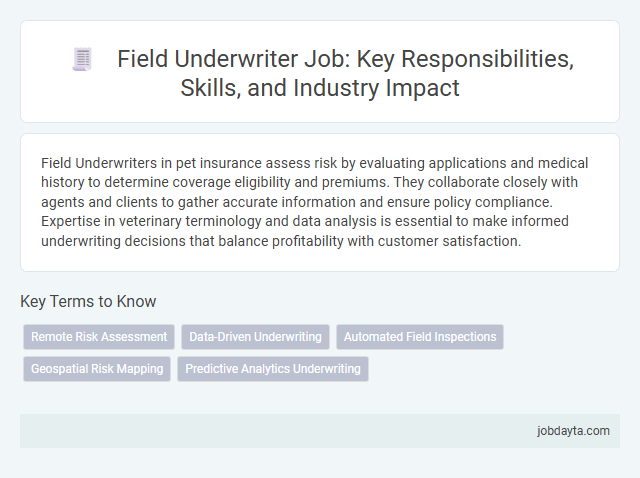 Field Underwriter Job: Key Responsibilities, Skills, and Industry Impact

Field Underwriters in pet insurance assess risk by evaluating applications and medical history to determine coverage eligibility and premiums. They collaborate closely with agents and clients to gather accurate information and ensure policy compliance. Expertise in veterinary terminology and data analysis is essential to make informed underwriting decisions that balance profitability with customer satisfaction.

Key Terms to Know

Remote Risk Assessment
Data-Driven Underwriting
Automated Field Inspections
Geospatial Risk Mapping
Predictive Analytics Underwriting

jobdayta.com